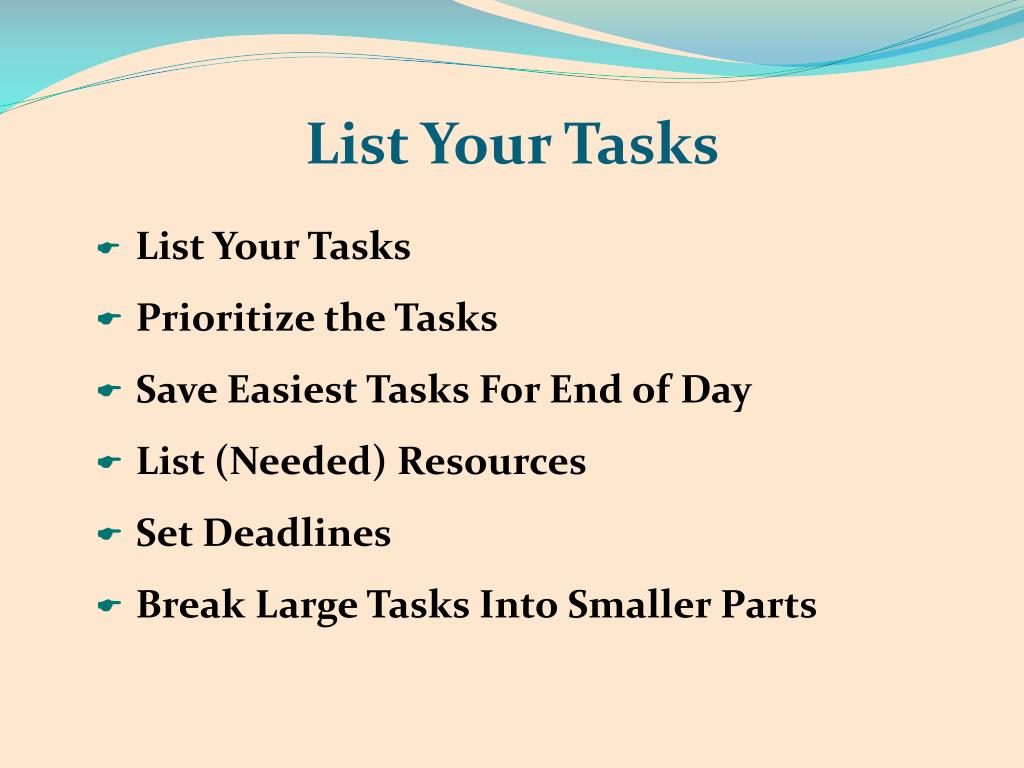 List Your Tasks

- List Your Tasks
- Prioritize the Tasks
- Save Easiest Tasks For End of Day
- List (Needed) Resources
- Set Deadlines
- Break Large Tasks Into Smaller Parts